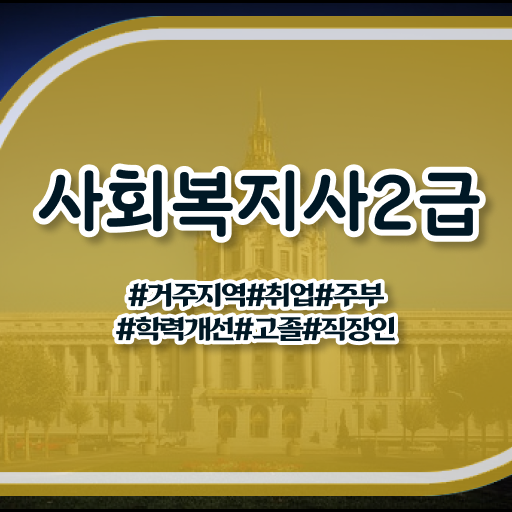 사회복지사2급

#거주지역#취업#주부
#학력개선#고졸#직장인